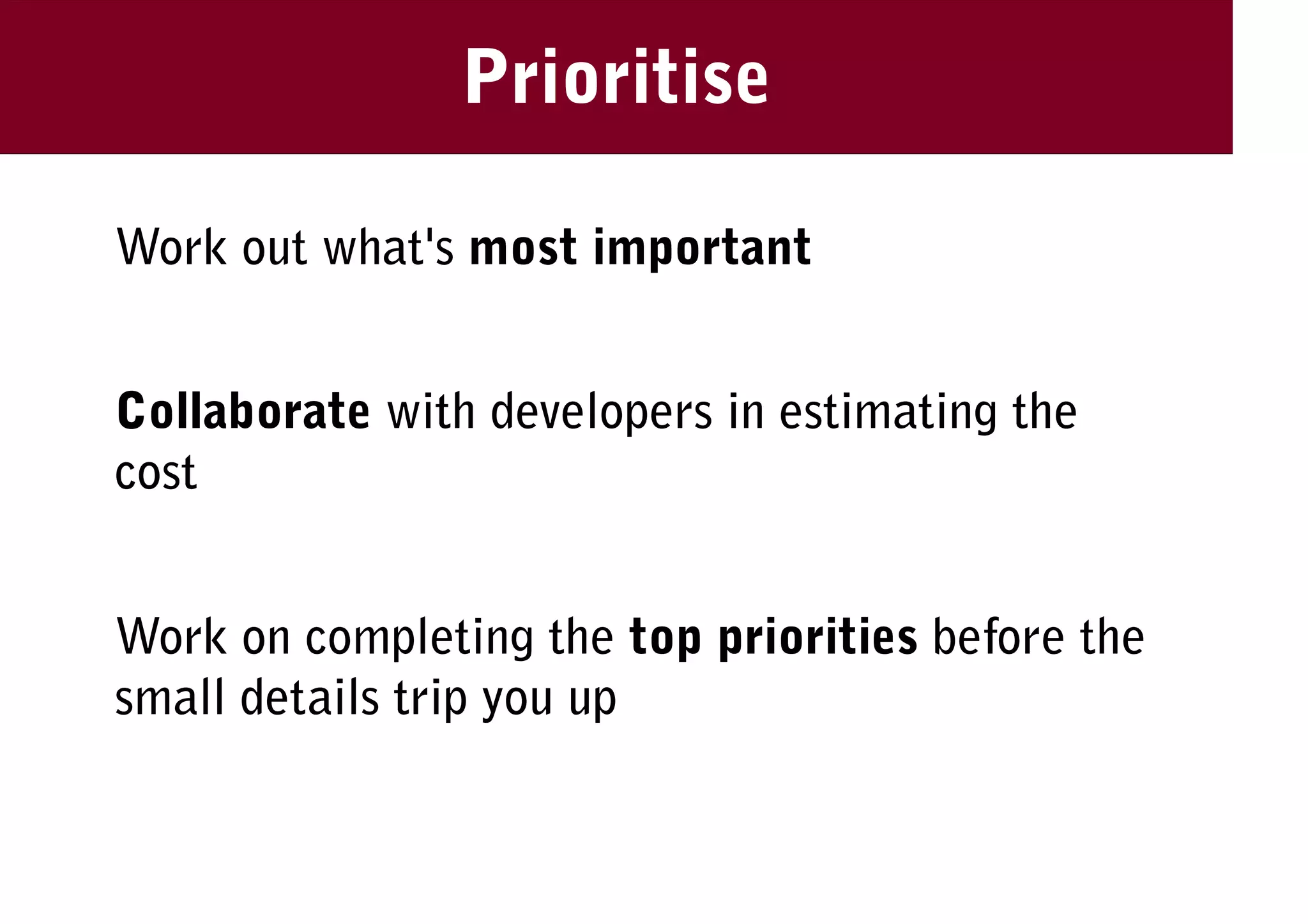 Prioritise

Work out what's most important

Collaborate with developers in estimating the cost

Work on completing the top priorities before the small details trip you up